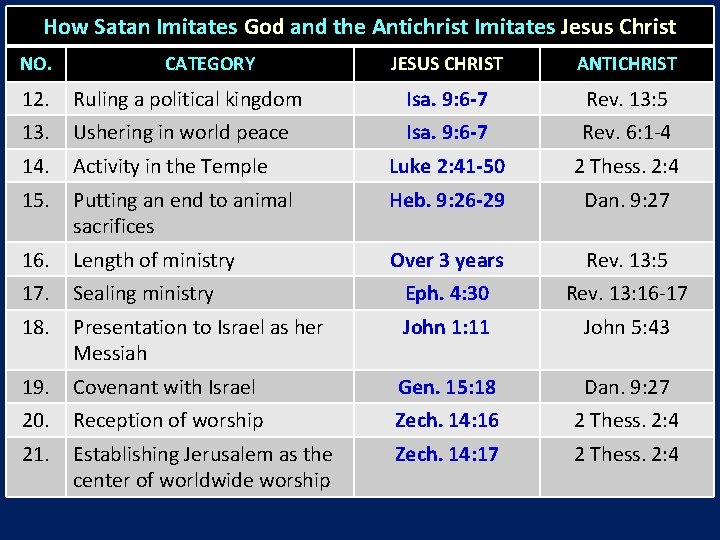 How Satan Imitates God and the Antichrist Imitates Jesus Christ

| NO. | CATEGORY | JESUS CHRIST | ANTICHRIST |
|---|---|---|---|
| 12. | Ruling a political kingdom | Isa. 9:6-7 | Rev. 13:5 |
| 13. | Ushering in world peace | Isa. 9:6-7 | Rev. 6:1-4 |
| 14. | Activity in the Temple | Luke 2:41-50 | 2 Thess. 2:4 |
| 15. | Putting an end to animal sacrifices | Heb. 9:26-29 | Dan. 9:27 |
| 16. | Length of ministry | Over 3 years | Rev. 13:5 |
| 17. | Sealing ministry | Eph. 4:30 | Rev. 13:16-17 |
| 18. | Presentation to Israel as her Messiah | John 1:11 | John 5:43 |
| 19. | Covenant with Israel | Gen. 15:18 | Dan. 9:27 |
| 20. | Reception of worship | Zech. 14:16 | 2 Thess. 2:4 |
| 21. | Establishing Jerusalem as the center of worldwide worship | Zech. 14:17 | 2 Thess. 2:4 |